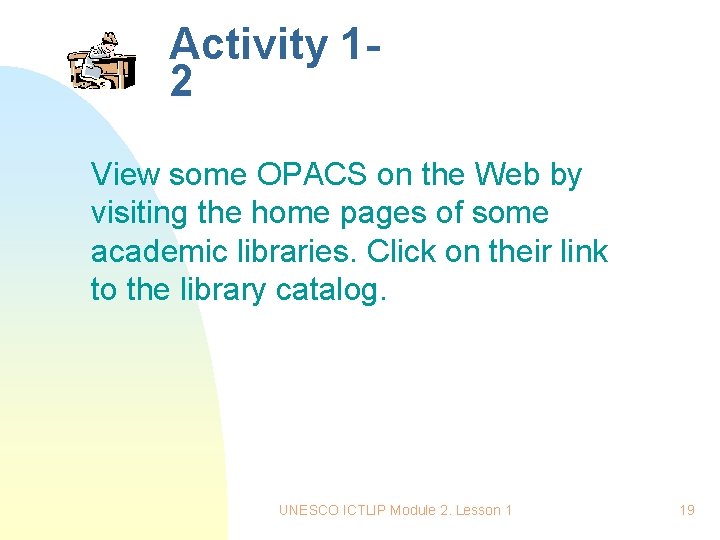 Activity 1-2

View some OPACS on the Web by visiting the home pages of some academic libraries. Click on their link to the library catalog.

UNESCO ICTLIP Module 2. Lesson 1

19